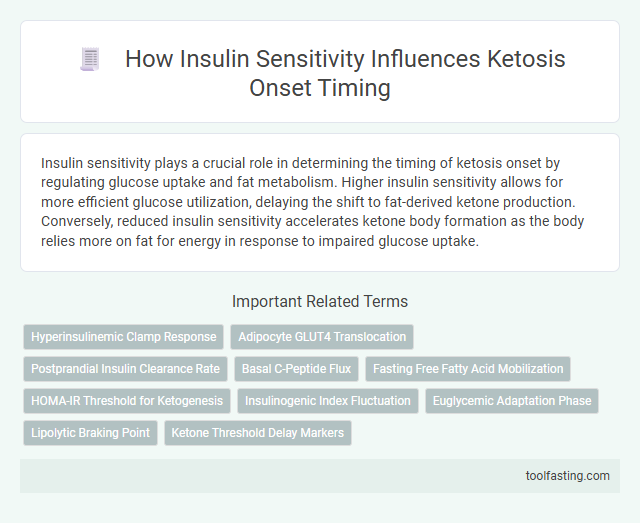 How Insulin Sensitivity Influences Ketosis Onset Timing

Insulin sensitivity plays a crucial role in determining the timing of ketosis onset by regulating glucose uptake and fat metabolism. Higher insulin sensitivity allows for more efficient glucose utilization, delaying the shift to fat-derived ketone production. Conversely, reduced insulin sensitivity accelerates ketone body formation as the body relies more on fat for energy in response to impaired glucose uptake.

Important Related Terms

Hyperinsulinemic Clamp Response

Adipocyte GLUT4 Translocation

Postprandial Insulin Clearance Rate

Basal C-Peptide Flux

Fasting Free Fatty Acid Mobilization

HOMA-IR Threshold for Ketogenesis

Insulinogenic Index Fluctuation

Euglycemic Adaptation Phase

Lipolytic Braking Point

Ketone Threshold Delay Markers

toolfasting.com